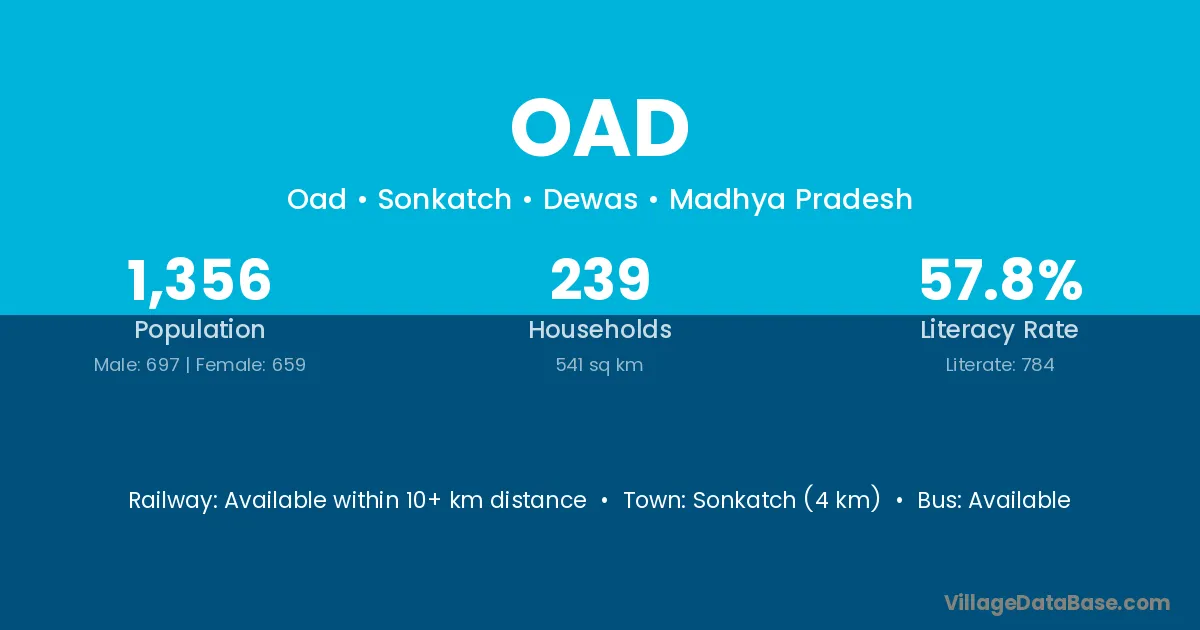 OAD

Oad • Sonkatch • Dewas • Madhya Pradesh

1,356
Population
Male: 697 | Female: 659

239
Households
541 sq km

57.8%
Literacy Rate
Literate: 784

Railway: Available within 10+ km distance • Town: Sonkatch (4 km) • Bus: Available

VillageDataBase.com